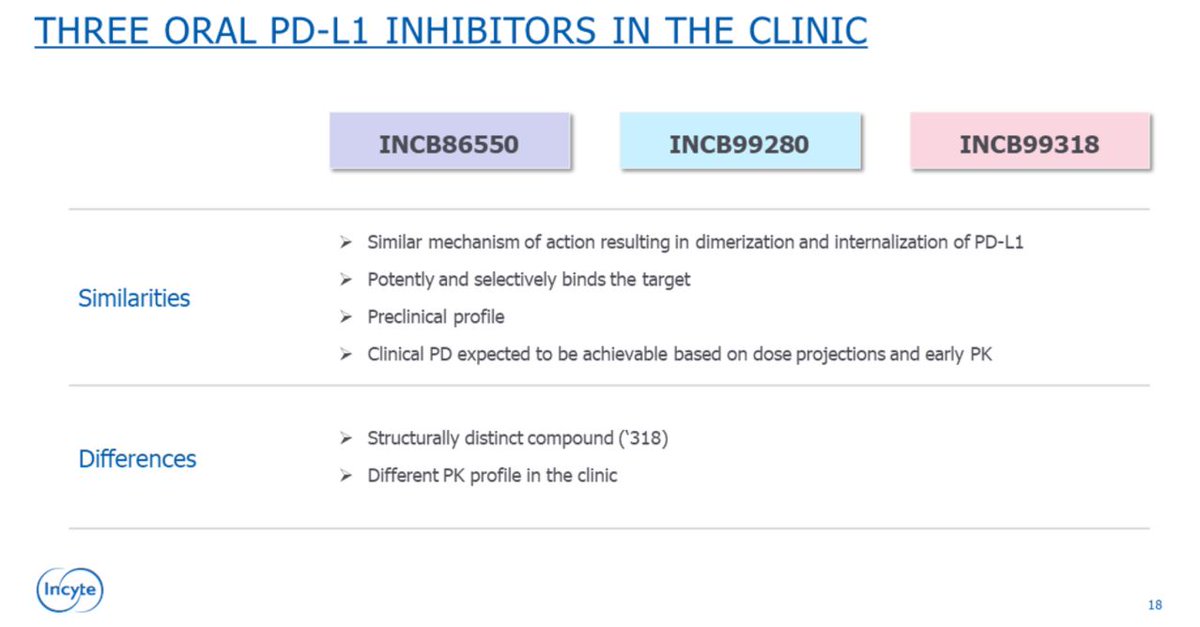 THREE ORAL PD-L1 INHIBITORS IN THE CLINIC

INCB86550

INCB99280

INCB99318

Similarities

➢ Similar mechanism of action resulting in dimerization and internalization of PD-L1
➢ Potently and selectively binds the target
➢ Preclinical profile
➢ Clinical PD expected to be achievable based on dose projections and early PK

Differences

➢ Structurally distinct compound ('318)
➢ Different PK profile in the clinic

Incyte

18